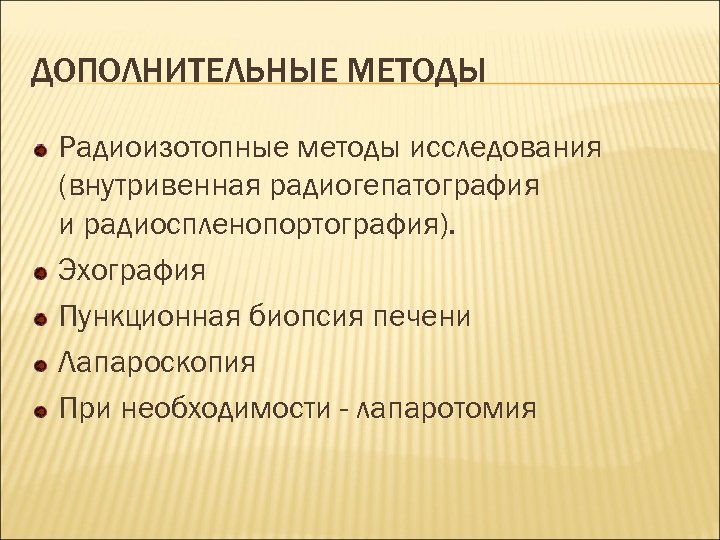 ДОПОЛНИТЕЛЬНЫЕ МЕТОДЫ

Радиоизотопные методы исследования (внутривенная радиогепатография и радиоспленопортография).

Эхография

Пункционная биопсия печени

Лапароскопия

При необходимости - лапаротомия